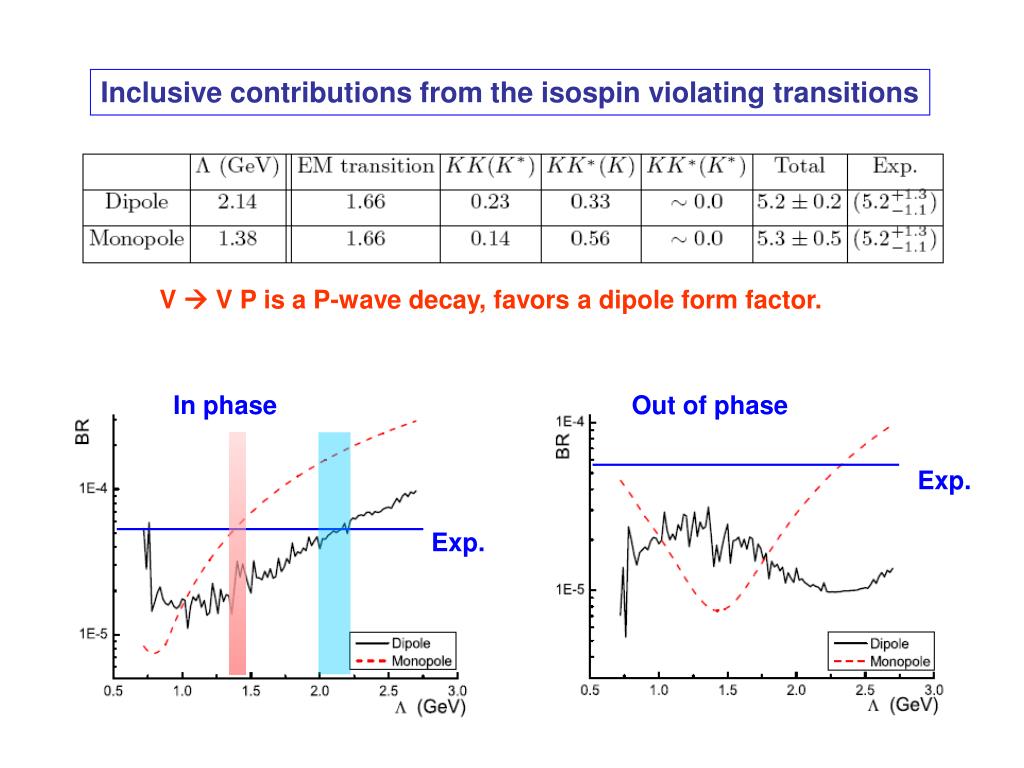 Inclusive contributions from the isospin violating transitions

|  | $\Lambda$ (GeV) | EM transition | $KK(K^*)$ | $KK^*(K)$ | $KK^*(K^*)$ | Total | Exp. |
|---|---|---|---|---|---|---|---|
| Dipole | 2.14 | 1.66 | 0.23 | 0.33 | $\sim 0.0$ | $5.2 \pm 0.2$ | $(5.2^{+1.3}_{-1.1})$ |
| Monopole | 1.38 | 1.66 | 0.14 | 0.56 | $\sim 0.0$ | $5.3 \pm 0.5$ | $(5.2^{+1.3}_{-1.1})$ |

V → V P is a P-wave decay, favors a dipole form factor.

In phase

BR

1E-4

1E-5

Exp.

Dipole
Monopole

0.5 1.0 1.5 2.0 2.5 3.0

$\Lambda$ (GeV)

Out of phase

BR

1E-4

1E-5

Exp.

Dipole
Monopole

0.5 1.0 1.5 2.0 2.5 3.0

$\Lambda$ (GeV)